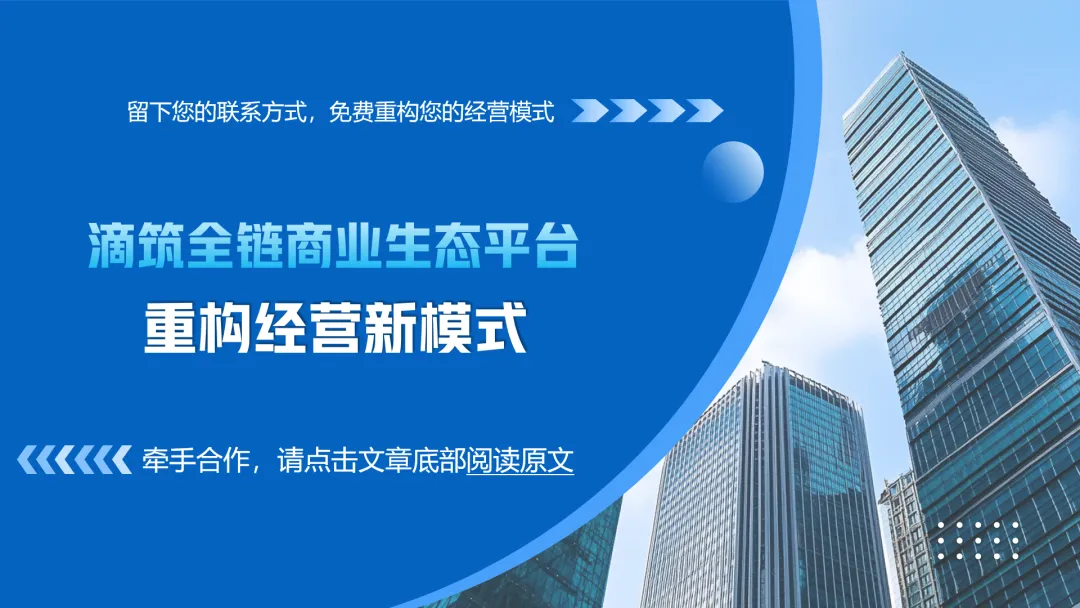 留下您的联系方式，免费重构您的经营模式

滴筑全链商业生态平台

重构经营新模式

牵手合作，请点击文章底部阅读原文